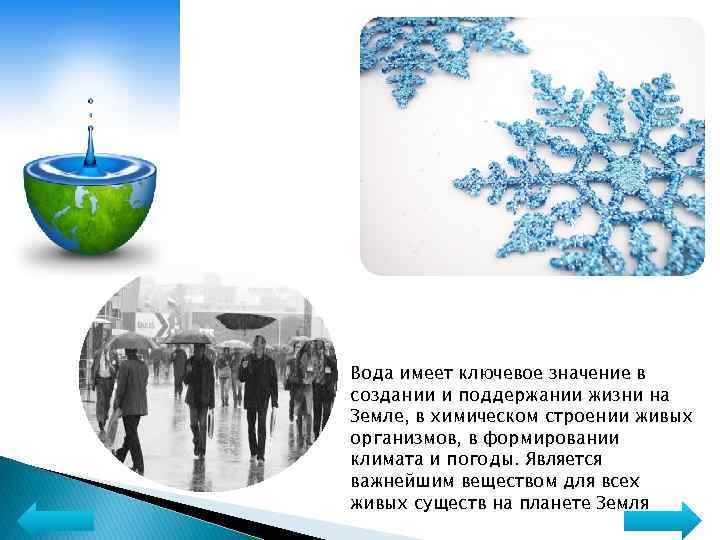 Вода имеет ключевое значение в создании и поддержании жизни на Земле, в химическом строении живых организмов, в формировании климата и погоды. Является важнейшим веществом для всех живых существ на планете Земля